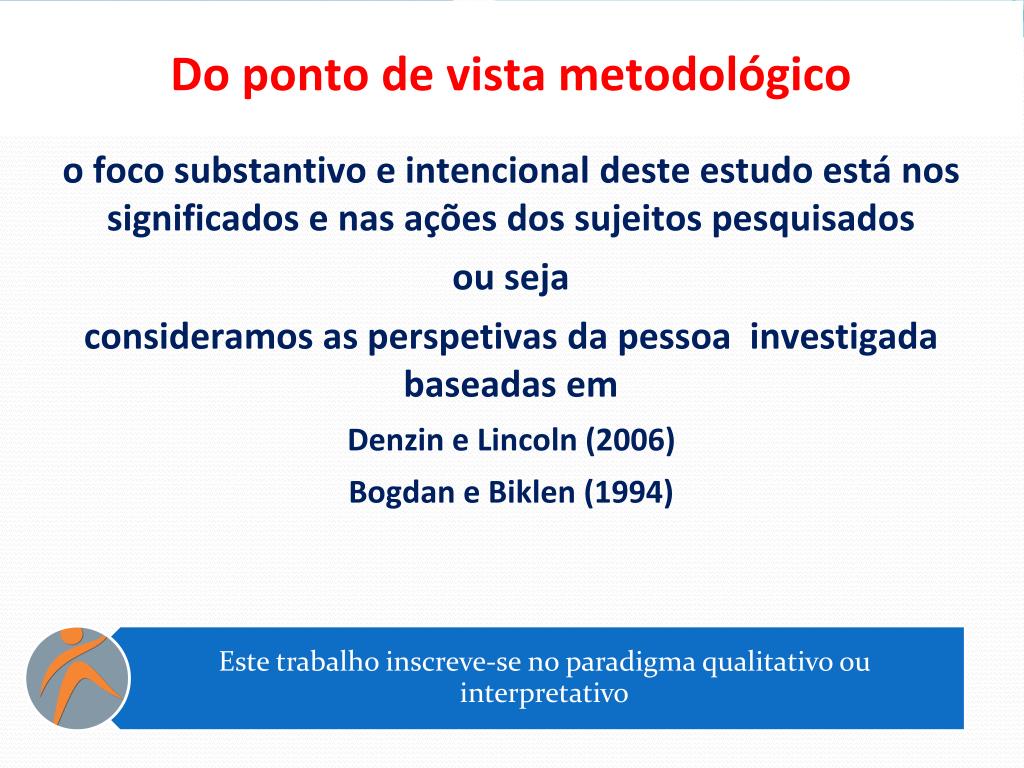 Do ponto de vista metodológico

o foco substantivo e intencional deste estudo está nos significados e nas ações dos sujeitos pesquisados

ou seja

consideramos as perspetivas da pessoa investigada baseadas em

Denzin e Lincoln (2006)

Bogdan e Biklen (1994)

Este trabalho inscreve-se no paradigma qualitativo ou interpretativo